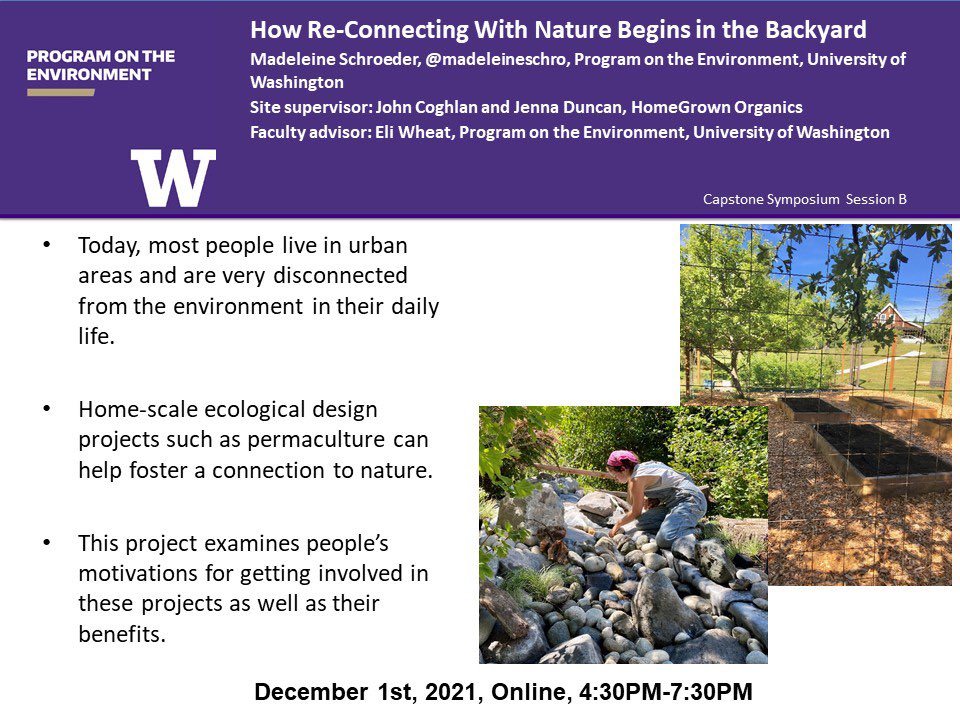 PROGRAM ON THE ENVIRONMENT

W

How Re-Connecting With Nature Begins in the Backyard

Madeleine Schroeder, @madeleineschro, Program on the Environment, University of Washington

Site supervisor: John Coghlan and Jenna Duncan, HomeGrown Organics

Faculty advisor: Eli Wheat, Program on the Environment, University of Washington

Capstone Symposium Session B

• Today, most people live in urban areas and are very disconnected from the environment in their daily life.

• Home-scale ecological design projects such as permaculture can help foster a connection to nature.

• This project examines people's motivations for getting involved in these projects as well as their benefits.

December 1st, 2021, Online, 4:30PM-7:30PM